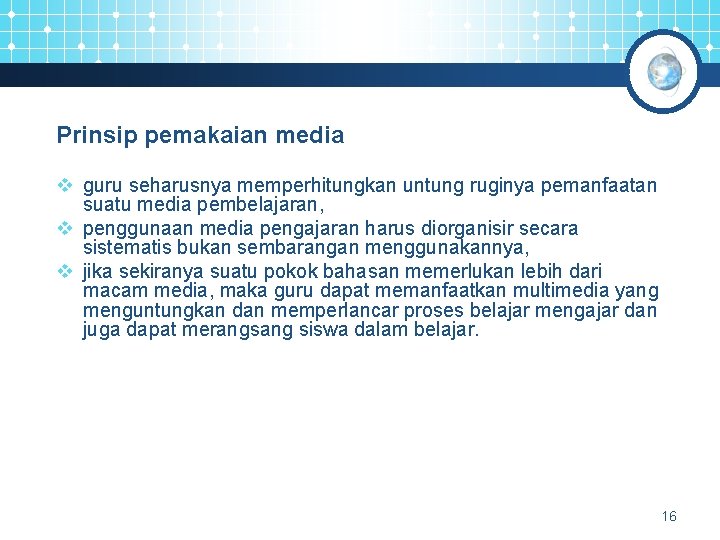 Prinsip pemakaian media

❖ guru seharusnya memperhitungkan untung ruginya pemanfaatan suatu media pembelajaran,
❖ penggunaan media pengajaran harus diorganisir secara sistematis bukan sembarangan menggunakannya,
❖ jika sekiranya suatu pokok bahasan memerlukan lebih dari macam media, maka guru dapat memanfaatkan multimedia yang menguntungkan dan memperlancar proses belajar mengajar dan juga dapat merangsang siswa dalam belajar.

16